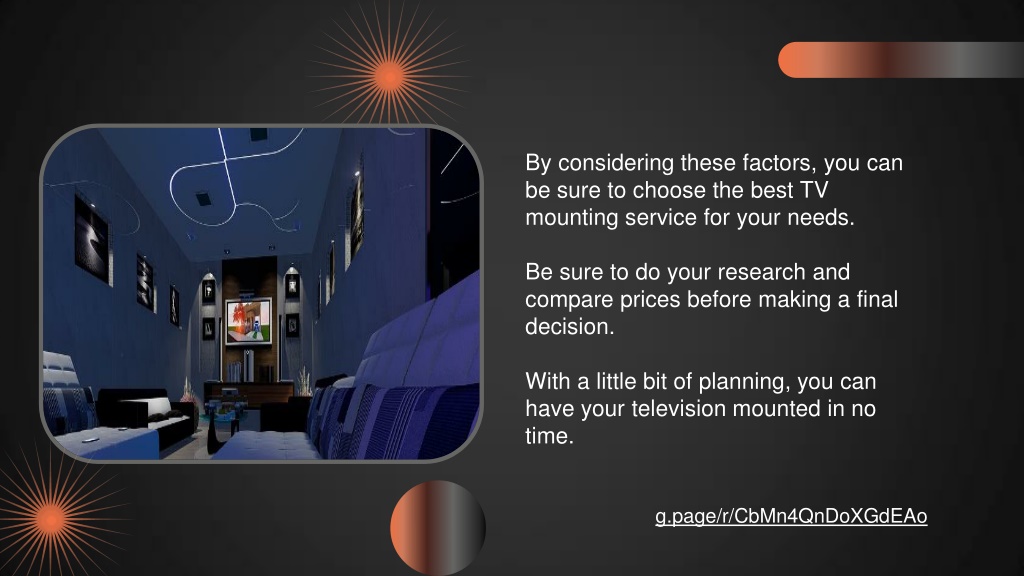 By considering these factors, you can be sure to choose the best TV mounting service for your needs.

Be sure to do your research and compare prices before making a final decision.

With a little bit of planning, you can have your television mounted in no time.

g.page/r/CbMn4QnDoXGdEAo